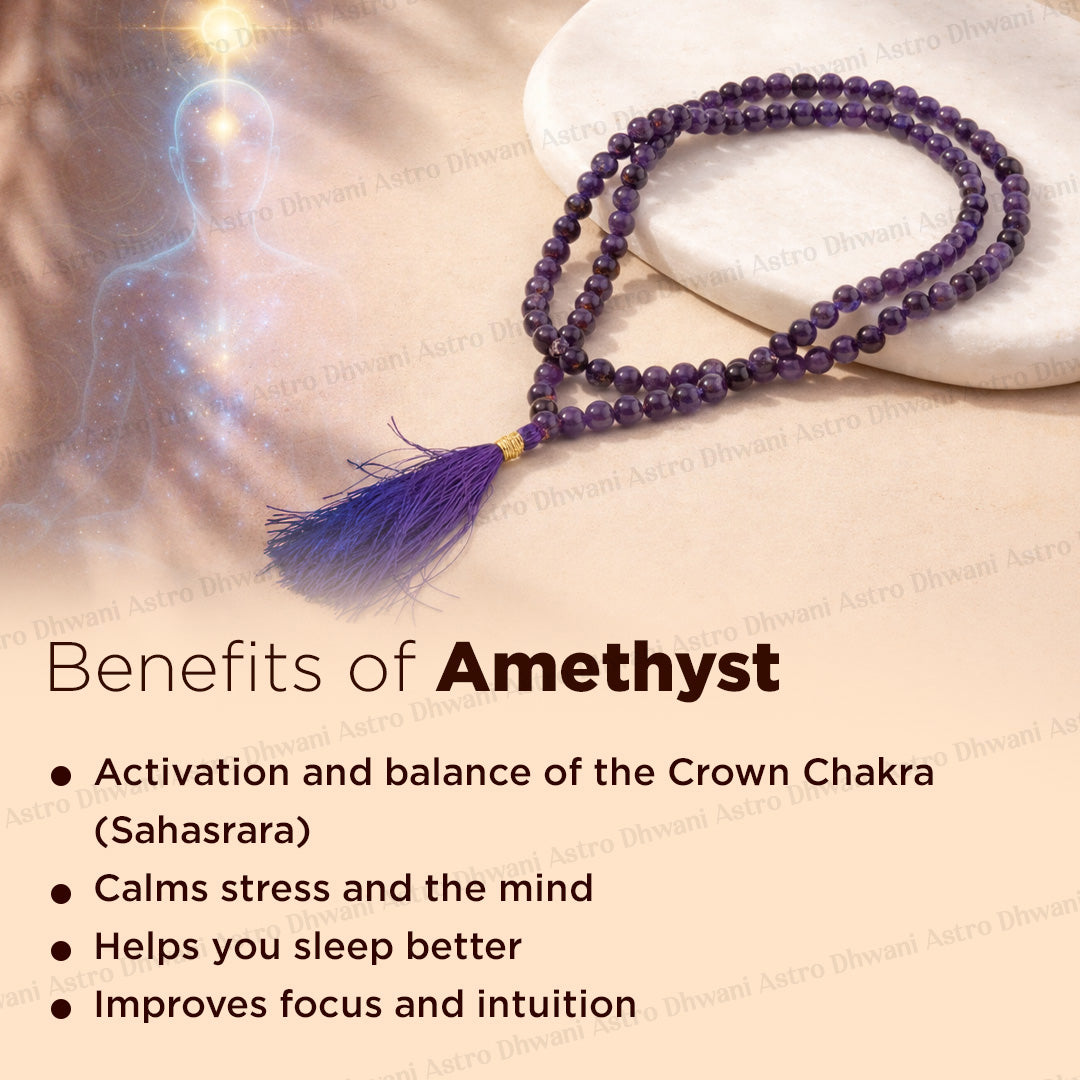 Benefits of Amethyst

• Activation and balance of the Crown Chakra (Sahasrara)
• Calms stress and the mind
• Helps you sleep better
• Improves focus and intuition

Astro Dhwani